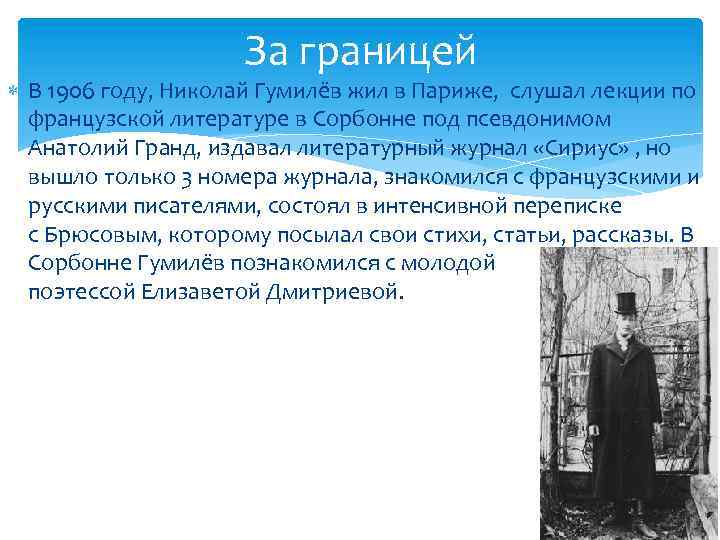 За границей

В 1906 году, Николай Гумилёв жил в Париже, слушал лекции по французской литературе в Сорбонне под псевдонимом Анатолий Гранд, издавал литературный журнал «Сириус» , но вышло только 3 номера журнала, знакомился с французскими и русскими писателями, состоял в интенсивной переписке с Брюсовым, которому посылал свои стихи, статьи, рассказы. В Сорбонне Гумилёв познакомился с молодой поэтессой Елизаветой Дмитриевой.